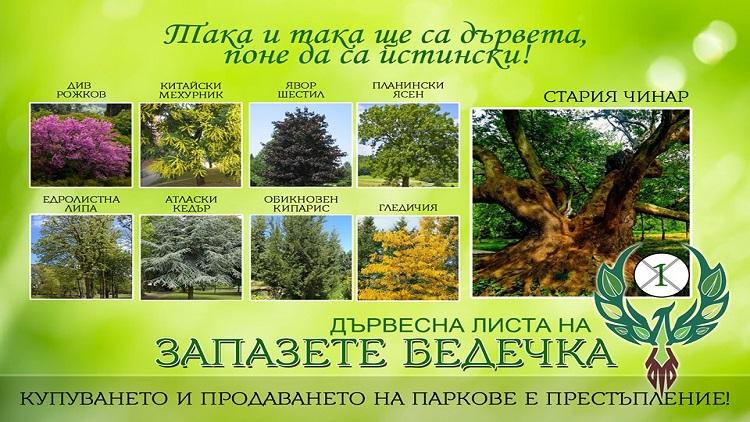 Така и така ще са дървета, поне да са истински!

ДИВ РОЖКОВ

КИТАЙСКИ МЕХУРНИК

ЯВОР ШЕСТИЛ

ПЛАНИНСКИ ЯСЕН

СТАРИЯ ЧИНАР

ЕДРОЛИСТНА ЛИПА

АТЛАСКИ КЕДЪР

ОБИКНОВЕН КИПАРИС

ГЛЕДИЧИЯ

1

ДЪРВЕСНА ЛИСТА НА
ЗАПАЗЕТЕ БЕДЕЧКА

КУПУВАНЕТО И ПРОДАВАНЕТО НА ПАРКОВЕ Е ПРЕСТЪПЛЕНИЕ!